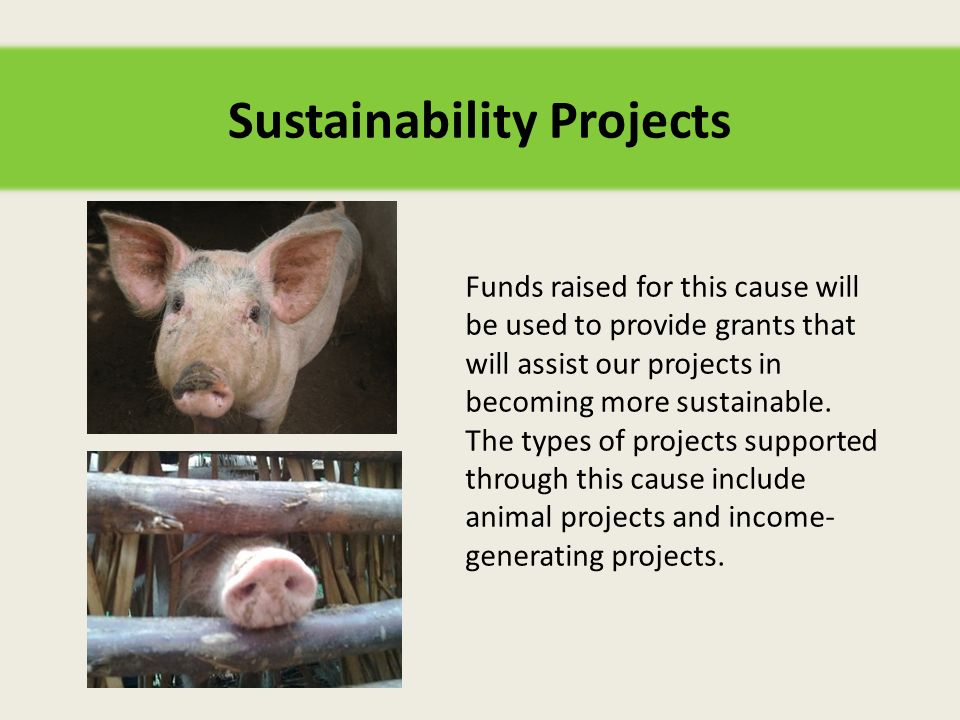 Sustainability Projects

Funds raised for this cause will be used to provide grants that will assist our projects in becoming more sustainable. The types of projects supported through this cause include animal projects and income-generating projects.